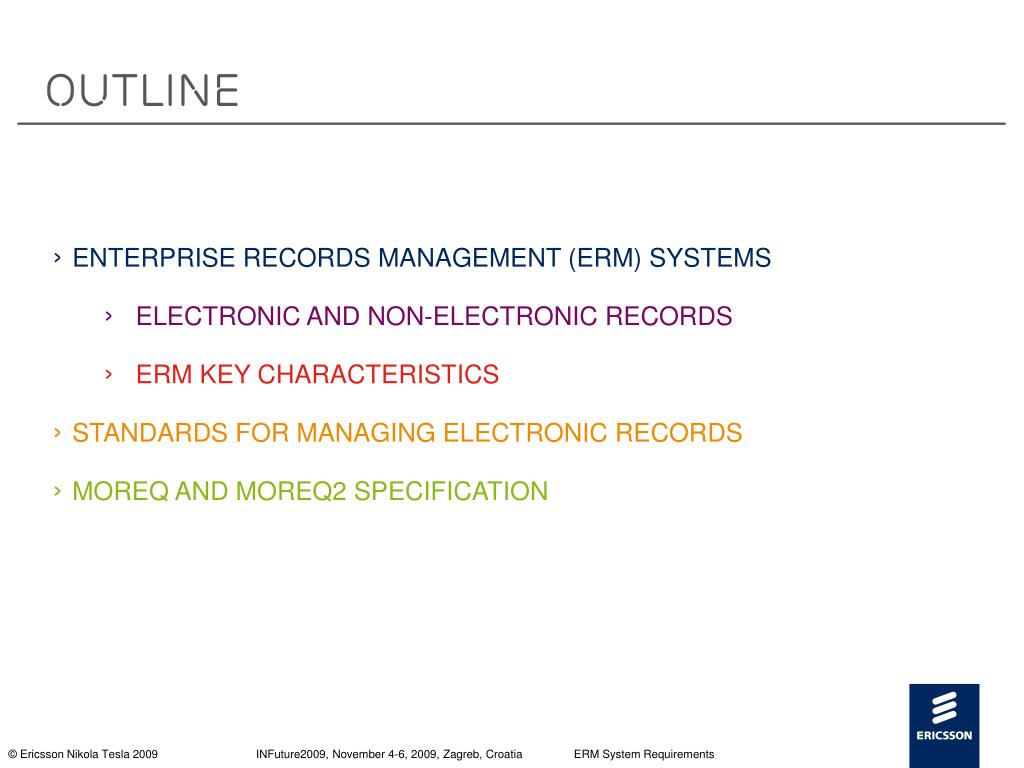 OUTLINE

› ENTERPRISE RECORDS MANAGEMENT (ERM) SYSTEMS

› ELECTRONIC AND NON-ELECTRONIC RECORDS

› ERM KEY CHARACTERISTICS

› STANDARDS FOR MANAGING ELECTRONIC RECORDS

› MOREQ AND MOREQ2 SPECIFICATION

© Ericsson Nikola Tesla 2009 INFuture2009, November 4-6, 2009, Zagreb, Croatia ERM System Requirements

ERICSSON